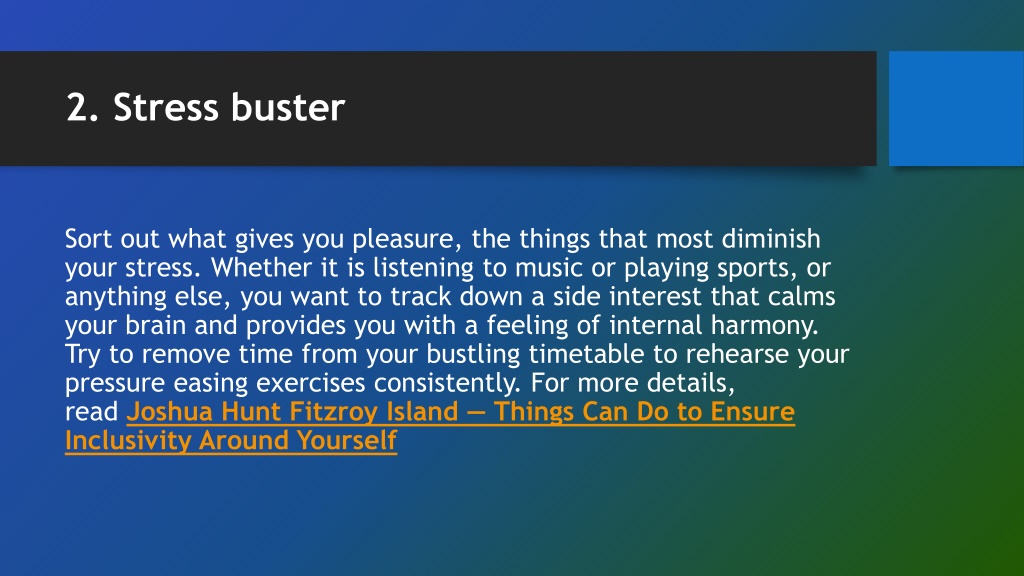 2. Stress buster

Sort out what gives you pleasure, the things that most diminish your stress. Whether it is listening to music or playing sports, or anything else, you want to track down a side interest that calms your brain and provides you with a feeling of internal harmony. Try to remove time from your bustling timetable to rehearse your pressure easing exercises consistently. For more details, read Joshua Hunt Fitzroy Island — Things Can Do to Ensure Inclusivity Around Yourself